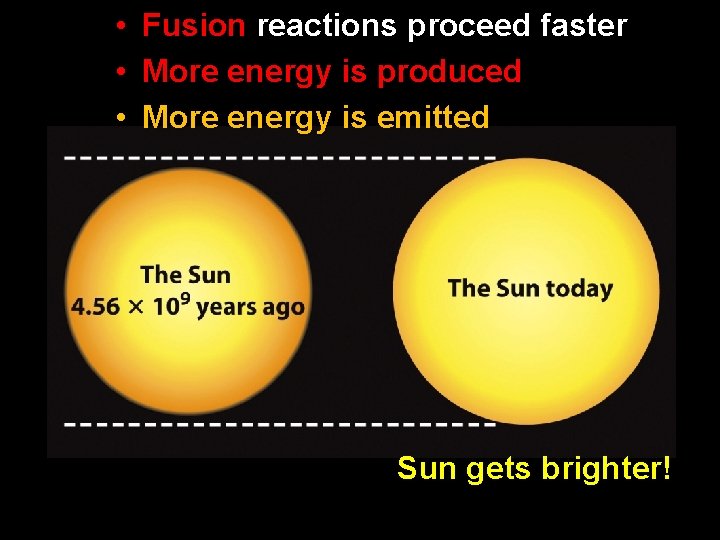 • Fusion reactions proceed faster
• More energy is produced
• More energy is emitted

The Sun
$4.56 \times 10^9$ years ago

The Sun today

Sun gets brighter!